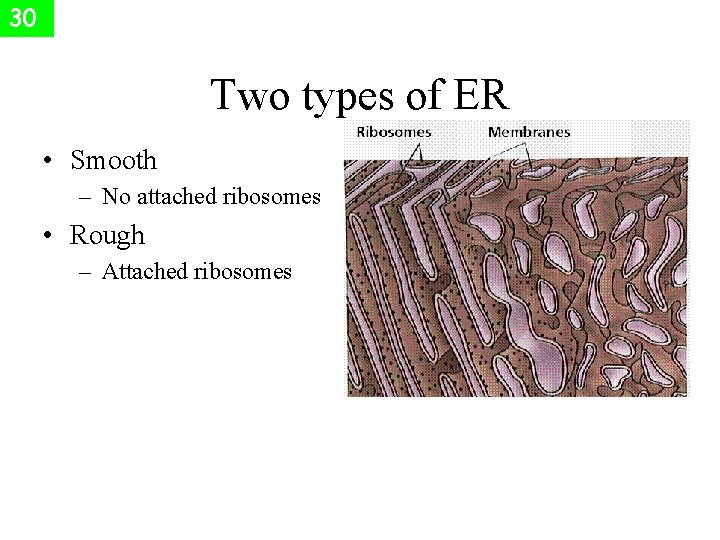 30

Two types of ER

• Smooth
– No attached ribosomes
• Rough
– Attached ribosomes

Ribosomes
Membranes